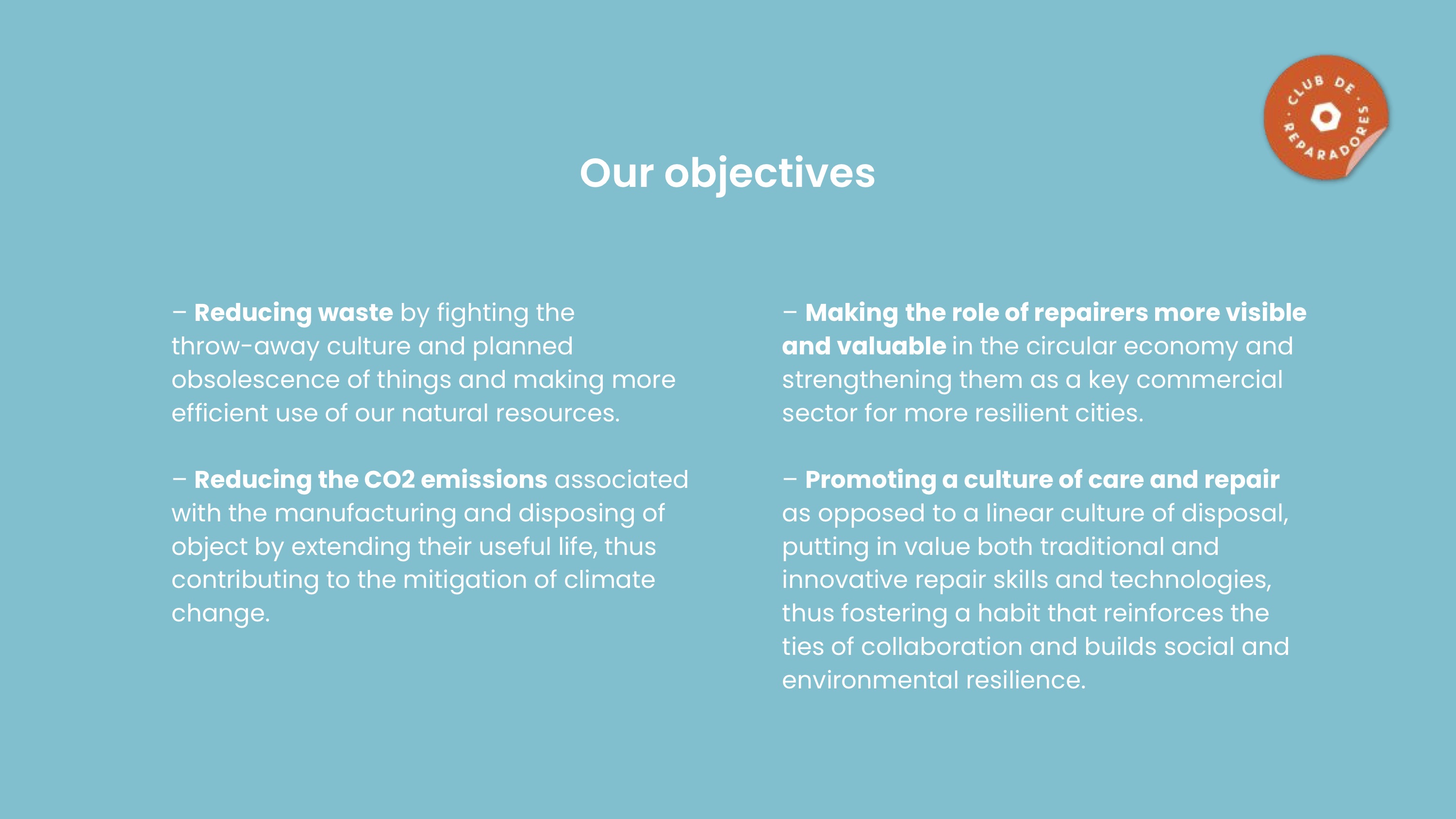 CLUB DE REPARADORES

Our objectives

– Reducing waste by fighting the throw-away culture and planned obsolescence of things and making more efficient use of our natural resources.

– Reducing the CO2 emissions associated with the manufacturing and disposing of object by extending their useful life, thus contributing to the mitigation of climate change.

– Making the role of repairers more visible and valuable in the circular economy and strengthening them as a key commercial sector for more resilient cities.

– Promoting a culture of care and repair as opposed to a linear culture of disposal, putting in value both traditional and innovative repair skills and technologies, thus fostering a habit that reinforces the ties of collaboration and builds social and environmental resilience.